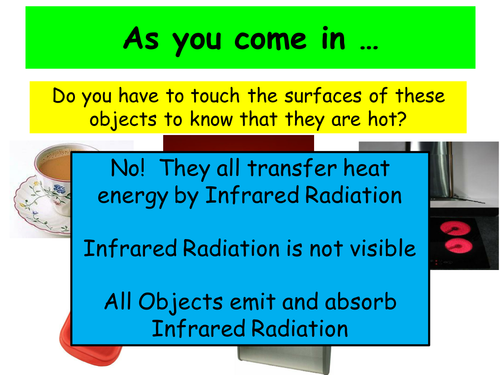 As you come in …

Do you have to touch the surfaces of these objects to know that they are hot?

No! They all transfer heat energy by Infrared Radiation

Infrared Radiation is not visible

All Objects emit and absorb Infrared Radiation